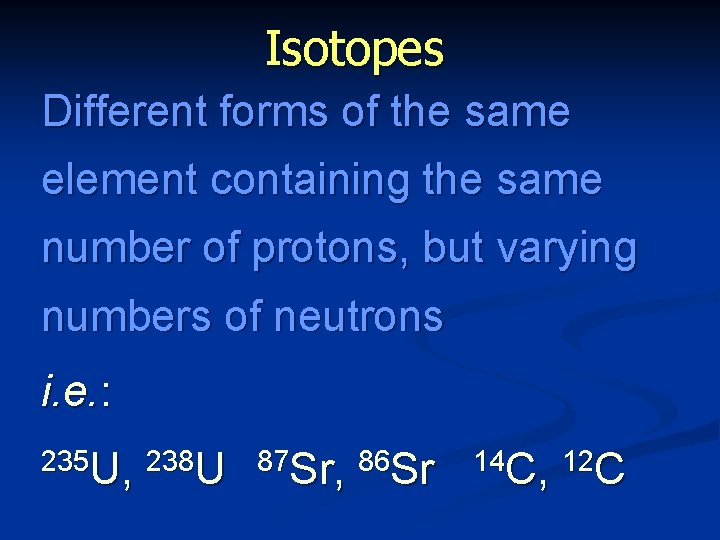 Isotopes

Different forms of the same element containing the same number of protons, but varying numbers of neutrons

i.e.:

$^{235}U$, $^{238}U$  $^{87}Sr$, $^{86}Sr$  $^{14}C$, $^{12}C$